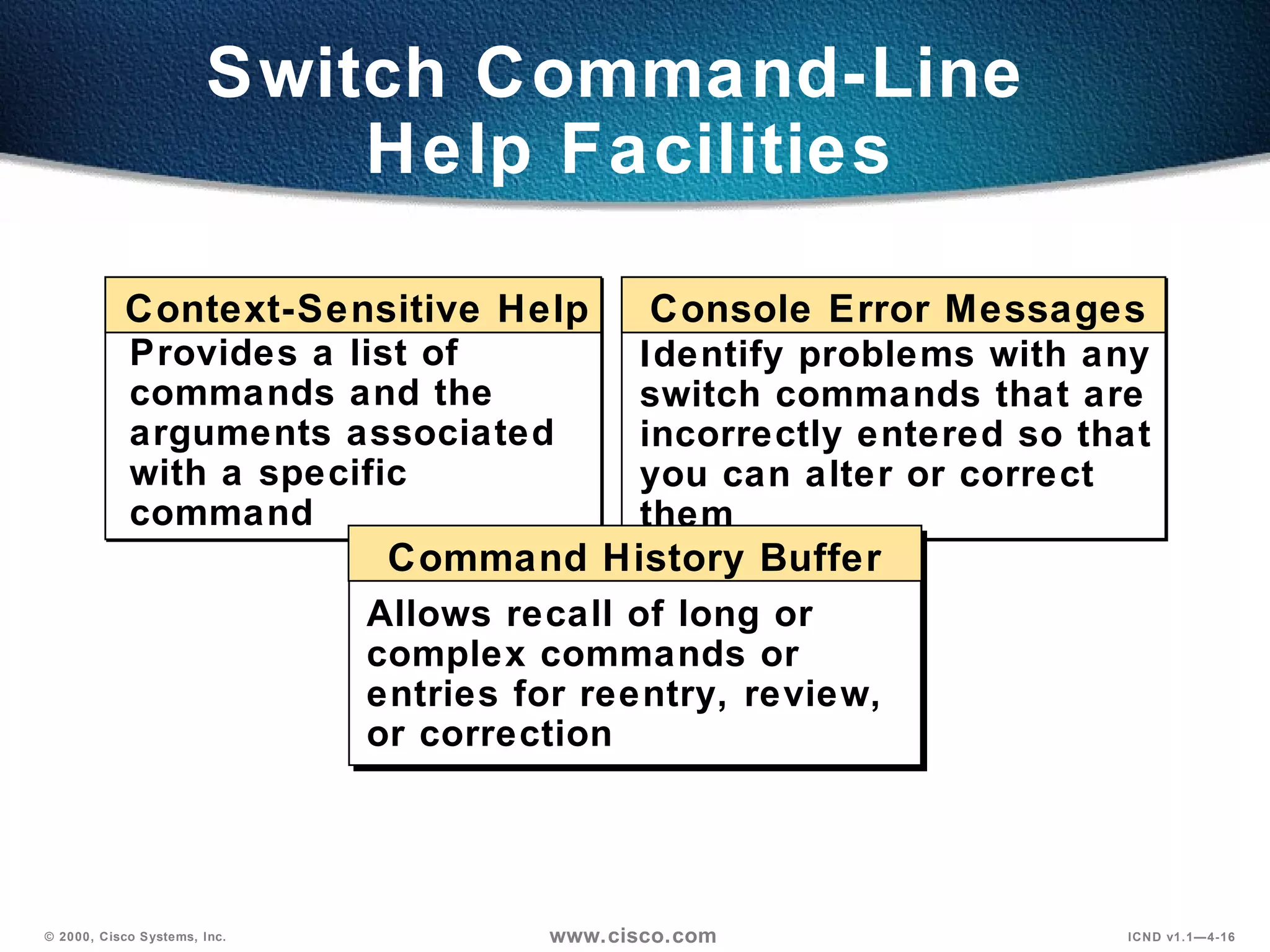 Switch Command-Line Help Facilities

Context-Sensitive Help

Provides a list of commands and the arguments associated with a specific command

Console Error Messages

Identify problems with any switch commands that are incorrectly entered so that you can alter or correct them

Command History Buffer

Allows recall of long or complex commands or entries for reentry, review, or correction

© 2000, Cisco Systems, Inc.

www.cisco.com

ICND v1.1—4-16